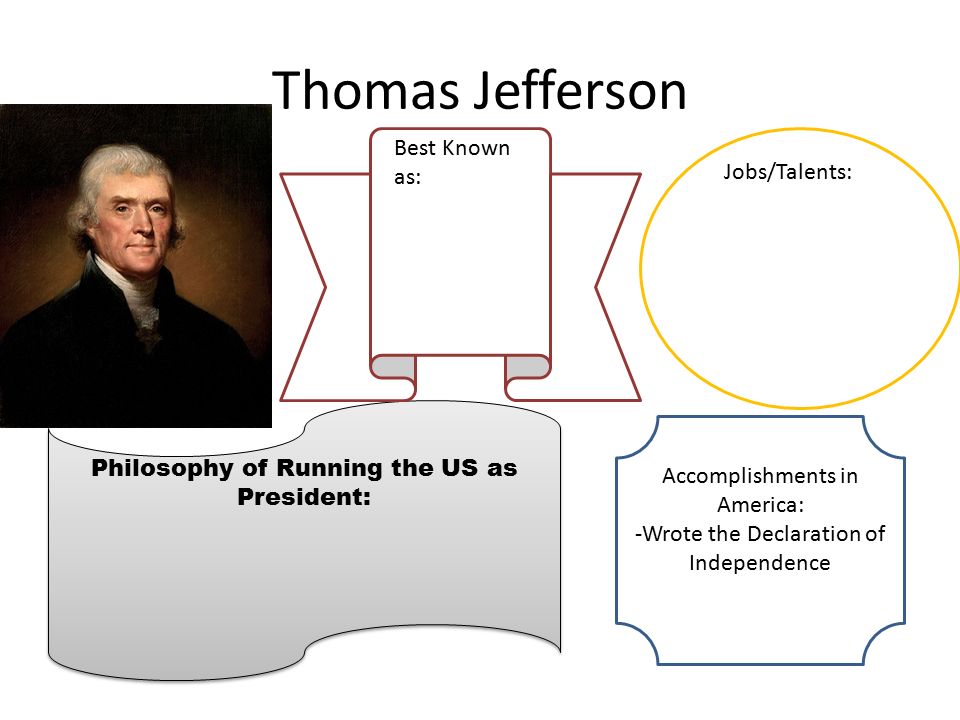 Thomas Jefferson

Best Known as:

Jobs/Talents:

Philosophy of Running the US as President:

Accomplishments in America:
-Wrote the Declaration of Independence